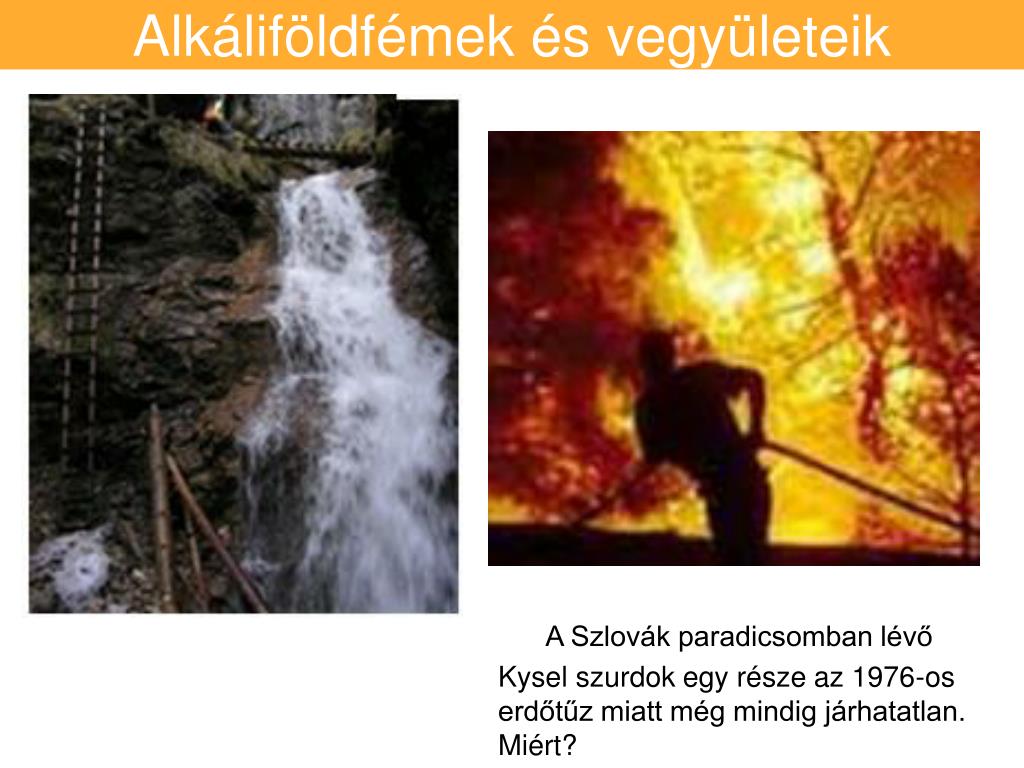 Alkáliföldfémek és vegyületeik

A Szlovák paradicsomban lévő Kysel szurdok egy része az 1976-os erdőtűz miatt még mindig járhatatlan. Miért?